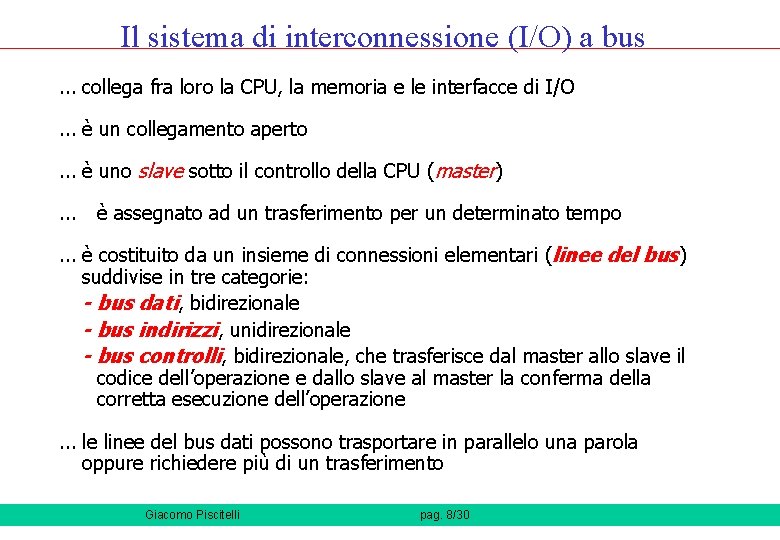 Il sistema di interconnessione (I/O) a bus

... collega fra loro la CPU, la memoria e le interfacce di I/O

... è un collegamento aperto

... è uno slave sotto il controllo della CPU (master)

... è assegnato ad un trasferimento per un determinato tempo

... è costituito da un insieme di connessioni elementari (linee del bus) suddivise in tre categorie:
- bus dati, bidirezionale
- bus indirizzi, unidirezionale
- bus controlli, bidirezionale, che trasferisce dal master allo slave il codice dell'operazione e dallo slave al master la conferma della corretta esecuzione dell'operazione

... le linee del bus dati possono trasportare in parallelo una parola oppure richiedere più di un trasferimento

Giacomo Piscitelli pag. 8/30